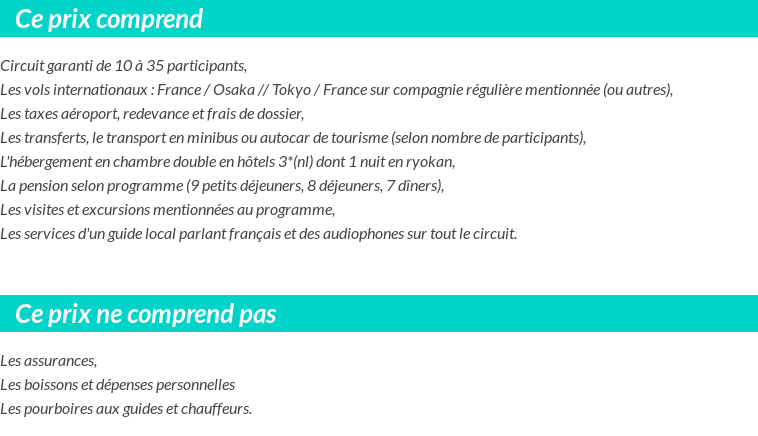 Ce prix comprend

Circuit garanti de 10 à 35 participants,
Les vols internationaux : France / Osaka // Tokyo / France sur compagnie régulière mentionnée (ou autres),
Les taxes aéroport, redevance et frais de dossier,
Les transferts, le transport en minibus ou autocar de tourisme (selon nombre de participants),
L'hébergement en chambre double en hôtels 3*(nl) dont 1 nuit en ryokan,
La pension selon programme (9 petits déjeuners, 8 déjeuners, 7 dîners),
Les visites et excursions mentionnées au programme,
Les services d'un guide local parlant français et des audiophones sur tout le circuit.

Ce prix ne comprend pas

Les assurances,
Les boissons et dépenses personnelles
Les pourboires aux guides et chauffeurs.